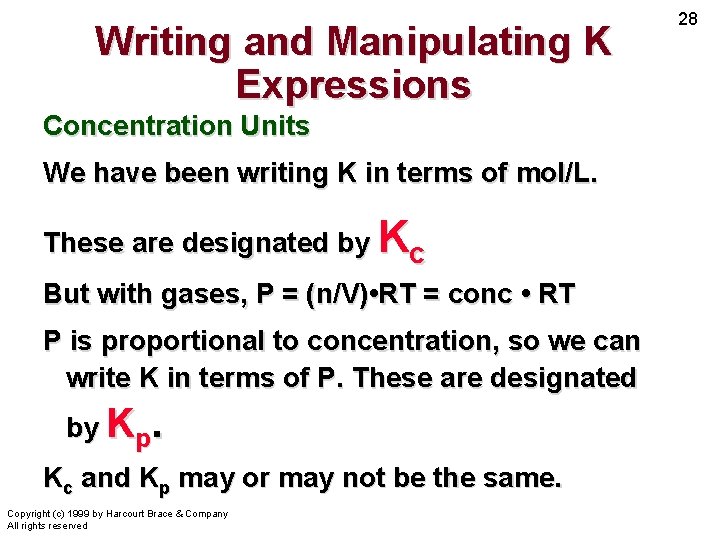 28

Writing and Manipulating K Expressions

Concentration Units

We have been writing K in terms of mol/L.

These are designated by $K_c$

But with gases, P = (n/V)•RT = conc • RT

P is proportional to concentration, so we can write K in terms of P. These are designated by $K_p$.

$K_c$ and $K_p$ may or may not be the same.

Copyright (c) 1999 by Harcourt Brace & Company
All rights reserved